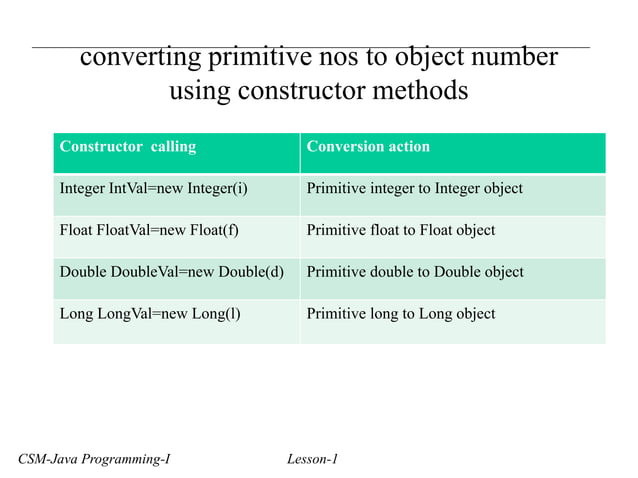 converting primitive nos to object number using constructor methods

| Constructor calling | Conversion action |
|---|---|
| Integer IntVal=new Integer(i) | Primitive integer to Integer object |
| Float FloatVal=new Float(f) | Primitive float to Float object |
| Double DoubleVal=new Double(d) | Primitive double to Double object |
| Long LongVal=new Long(l) | Primitive long to Long object |

CSM-Java Programming-I

Lesson-1